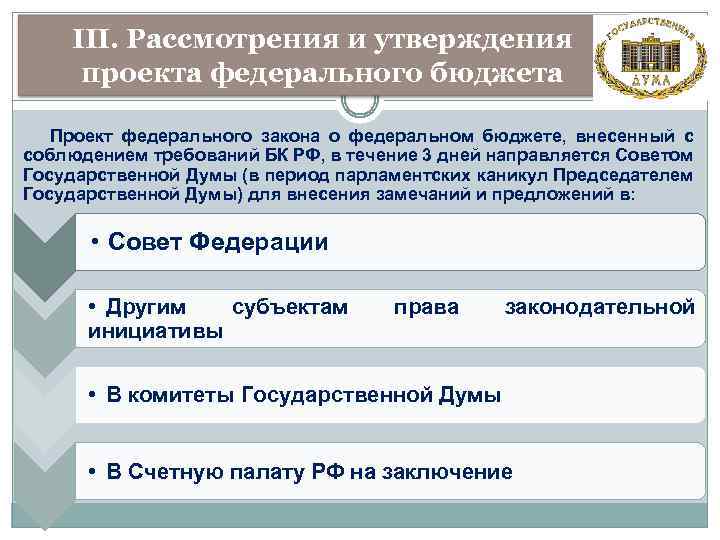 III. Рассмотрения и утверждения проекта федерального бюджета

ГОСУДАРСТВЕННАЯ ДУМА

Проект федерального закона о федеральном бюджете, внесенный с соблюдением требований БК РФ, в течение 3 дней направляется Советом Государственной Думы (в период парламентских каникул Председателем Государственной Думы) для внесения замечаний и предложений в:

• Совет Федерации

• Другим субъектам права законодательной инициативы

• В комитеты Государственной Думы

• В Счетную палату РФ на заключение